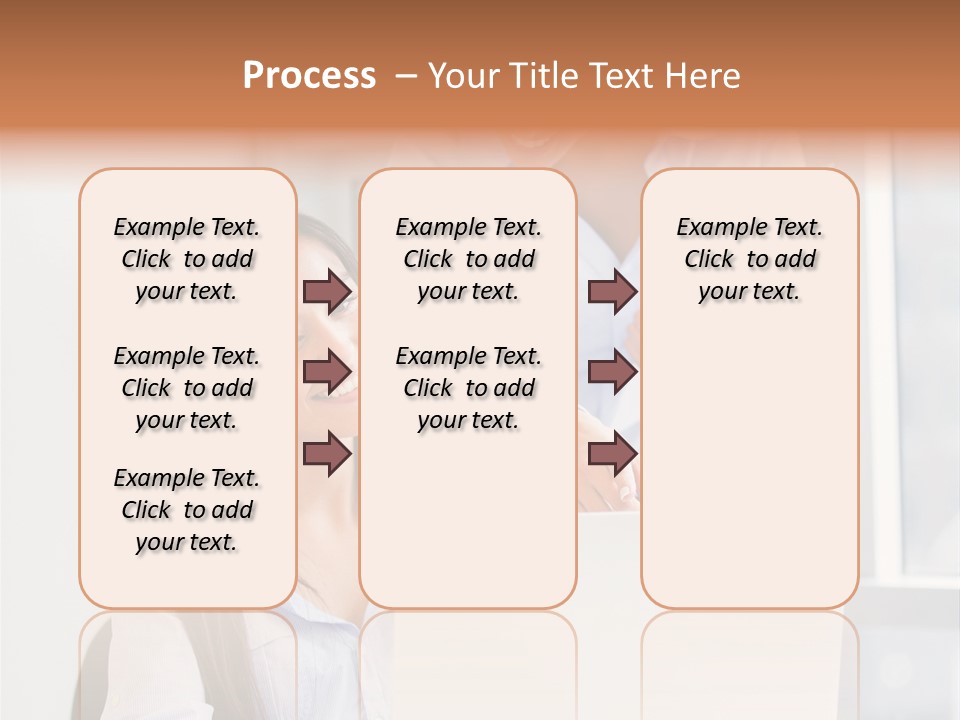 Process – Your Title Text Here

Example Text. Click to add your text.

Example Text. Click to add your text.

Example Text. Click to add your text.

Example Text. Click to add your text.

Example Text. Click to add your text.

Example Text. Click to add your text.